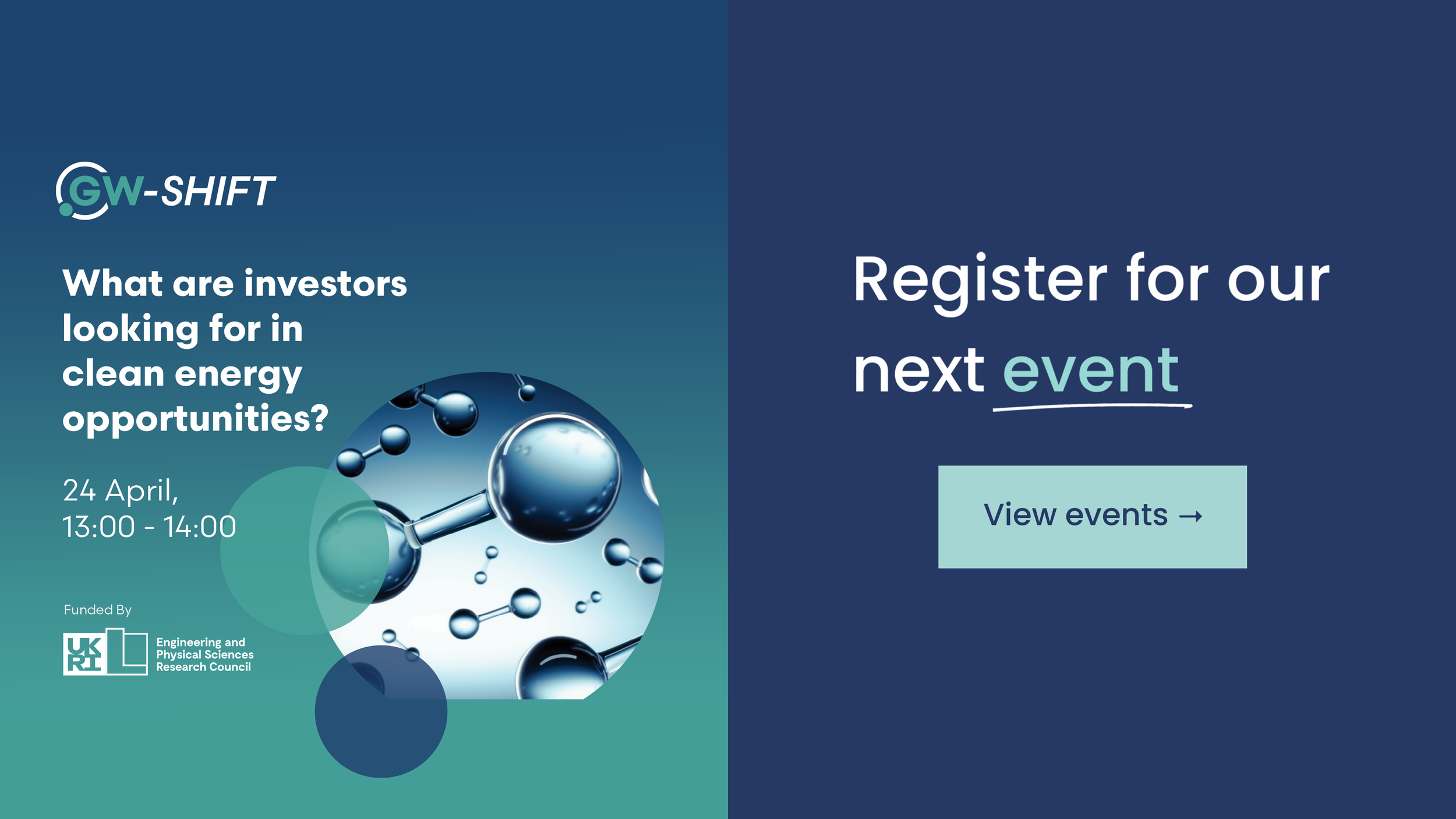 GW-SHIFT

What are investors looking for in clean energy opportunities?

24 April,
13:00 - 14:00

Funded By

UK RI

Engineering and Physical Sciences Research Council

Register for our next event

View events →